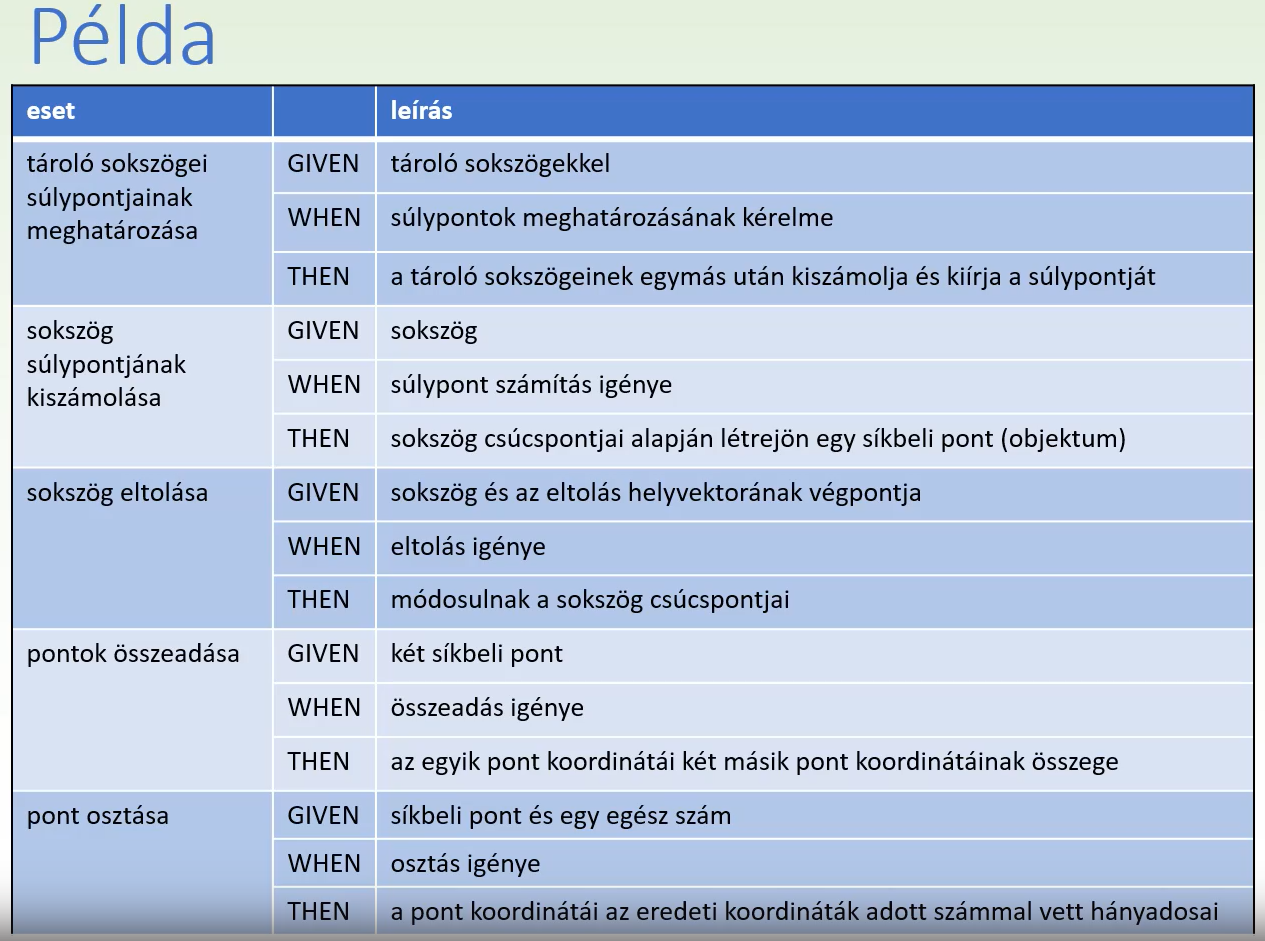 Példa

| eset | | leírás |
|---|---|---|
| tároló sokszögei súlypontjainak meghatározása | GIVEN | tároló sokszögekkel |
| | WHEN | súlypontok meghatározásának kérelme |
| | THEN | a tároló sokszögeinek egymás után kiszámolja és kiírja a súlypontját |
| sokszög súlypontjának kiszámolása | GIVEN | sokszög |
| | WHEN | súlypont számítás igénye |
| | THEN | sokszög csúcspontjai alapján létrejön egy síkbeli pont (objektum) |
| sokszög eltolása | GIVEN | sokszög és az eltolás helyvektorának végpontja |
| | WHEN | eltolás igénye |
| | THEN | módosulnak a sokszög csúcspontjai |
| pontok összeadása | GIVEN | két síkbeli pont |
| | WHEN | összeadás igénye |
| | THEN | az egyik pont koordinátái két másik pont koordinátáinak összege |
| pont osztása | GIVEN | síkbeli pont és egy egész szám |
| | WHEN | osztás igénye |
| | THEN | a pont koordinátái az eredeti koordináták adott számmal vett hányadosai |